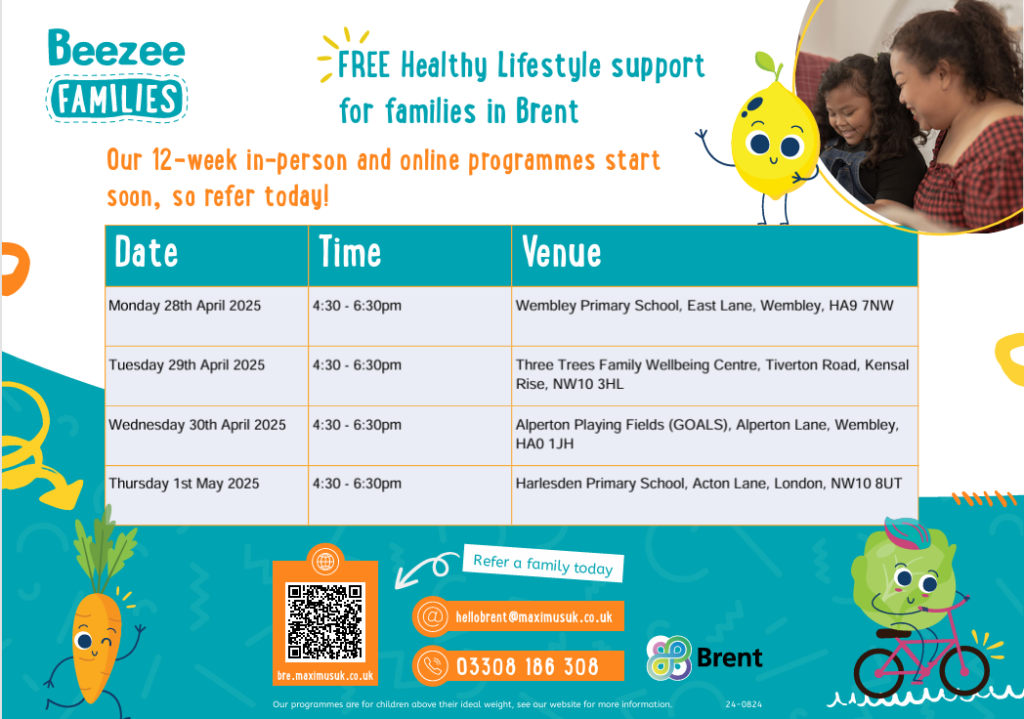 Beezee FAMILIES

FREE Healthy Lifestyle support for families in Brent

Our 12-week in-person and online programmes start soon, so refer today!

| Date | Time | Venue |
|---|---|---|
| Monday 28th April 2025 | 4:30 - 6:30pm | Wembley Primary School, East Lane, Wembley, HA9 7NW |
| Tuesday 29th April 2025 | 4:30 - 6:30pm | Three Trees Family Wellbeing Centre, Tiverton Road, Kensal Rise, NW10 3HL |
| Wednesday 30th April 2025 | 4:30 - 6:30pm | Alperton Playing Fields (GOALS), Alperton Lane, Wembley, HA0 1JH |
| Thursday 1st May 2025 | 4:30 - 6:30pm | Harlesden Primary School, Acton Lane, London, NW10 8UT |

Refer a family today

bre.maximusuk.co.uk

hellobrent@maximusuk.co.uk

03308 186 308

Brent

Our programmes are for children above their ideal weight, see our website for more information.

24-0824